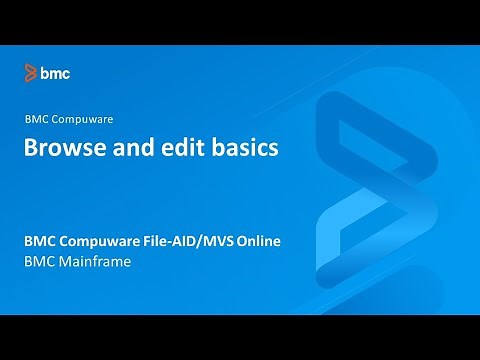 bmc

BMC Compuware

Browse and edit basics

BMC Compuware File-AID/MVS Online

BMC Mainframe